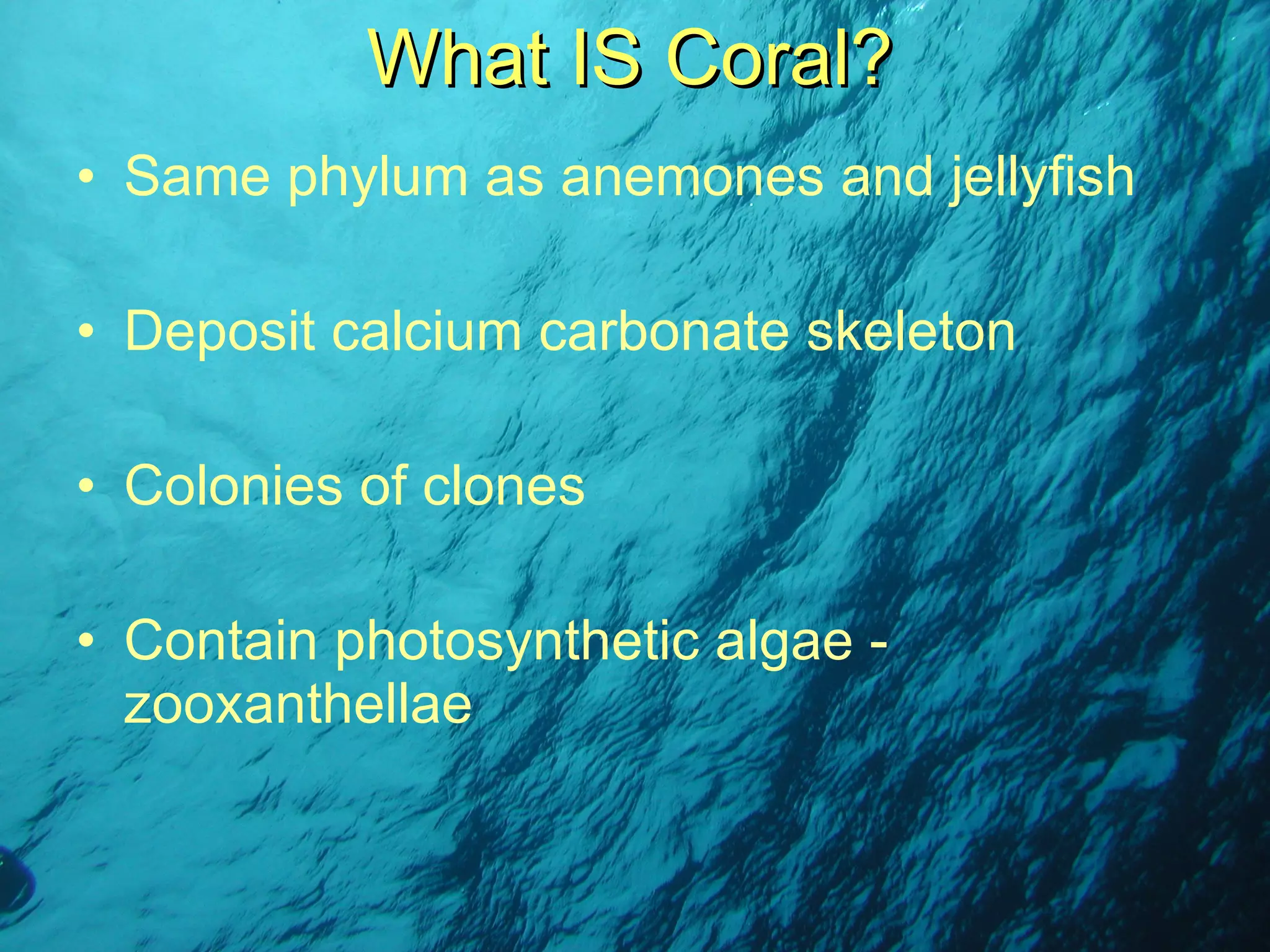 What IS Coral?

• Same phylum as anemones and jellyfish

• Deposit calcium carbonate skeleton

• Colonies of clones

• Contain photosynthetic algae - zooxanthellae